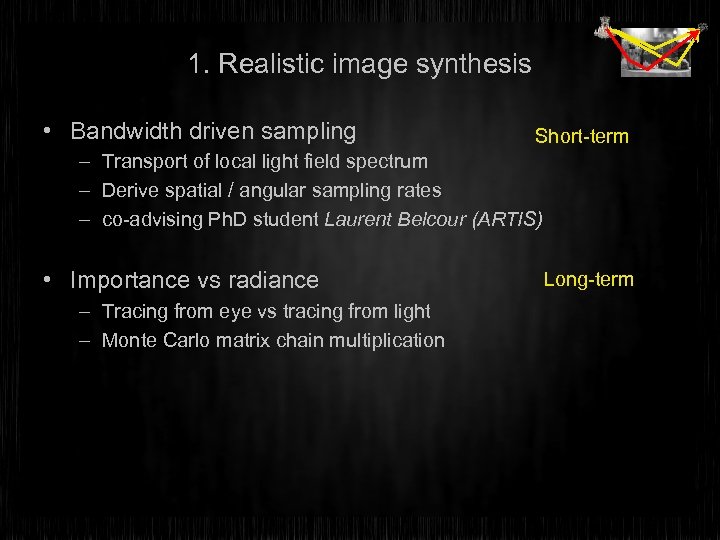 1. Realistic image synthesis

• Bandwidth driven sampling

Short-term

– Transport of local light field spectrum
– Derive spatial / angular sampling rates
– co-advising PhD student Laurent Belcour (ARTIS)

• Importance vs radiance

Long-term

– Tracing from eye vs tracing from light
– Monte Carlo matrix chain multiplication